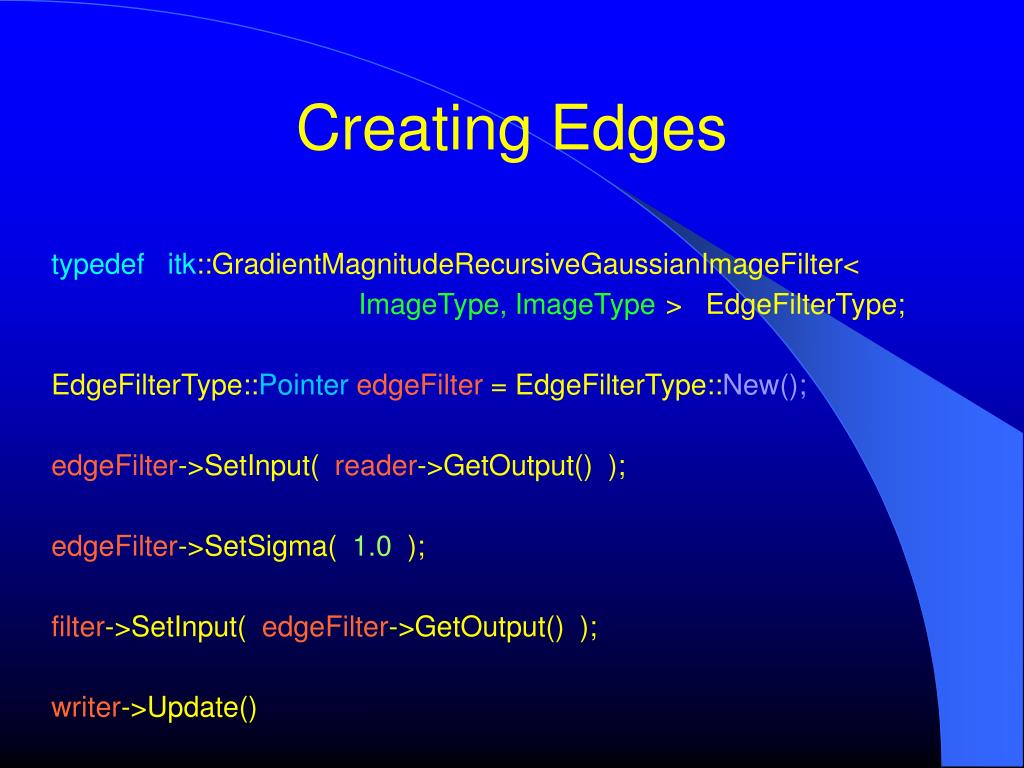 Creating Edges

typedef itk::GradientMagnitudeRecursiveGaussianImageFilter< ImageType, ImageType > EdgeFilterType;

EdgeFilterType::Pointer edgeFilter = EdgeFilterType::New();

edgeFilter->SetInput( reader->GetOutput() );

edgeFilter->SetSigma( 1.0 );

filter->SetInput( edgeFilter->GetOutput() );

writer->Update()